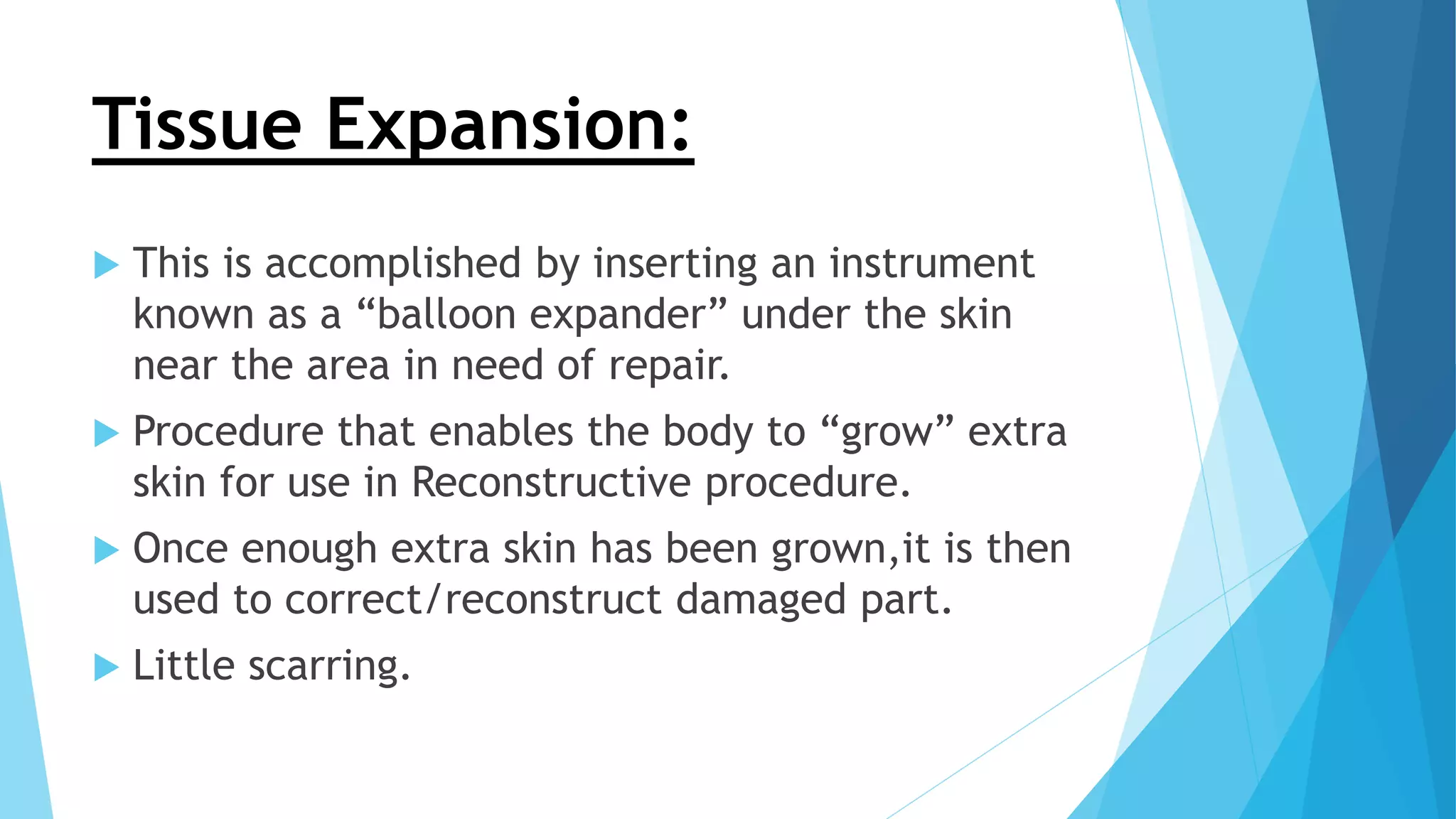 Tissue Expansion:

This is accomplished by inserting an instrument known as a “balloon expander” under the skin near the area in need of repair.

Procedure that enables the body to “grow” extra skin for use in Reconstructive procedure.

Once enough extra skin has been grown,it is then used to correct/reconstruct damaged part.

Little scarring.